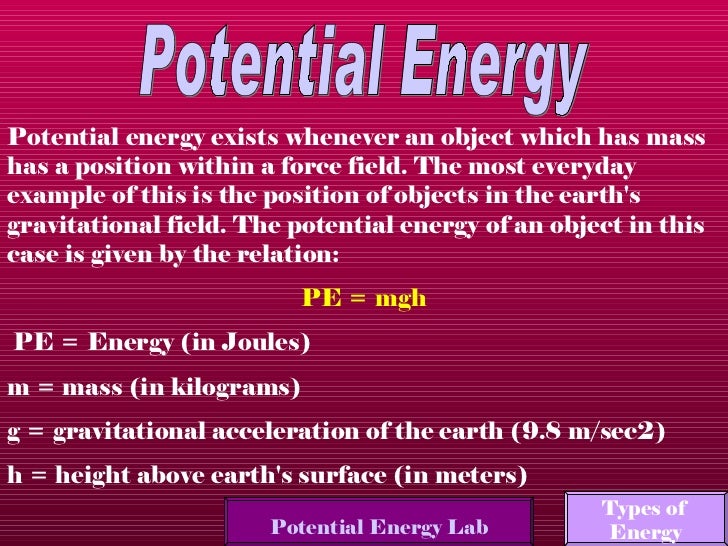 Potential Energy

Potential energy exists whenever an object which has mass has a position within a force field. The most everyday example of this is the position of objects in the earth's gravitational field. The potential energy of an object in this case is given by the relation:

PE = mgh

PE = Energy (in Joules)

m = mass (in kilograms)

g = gravitational acceleration of the earth (9.8 m/sec2)

h = height above earth's surface (in meters)

Potential Energy Lab

Types of Energy